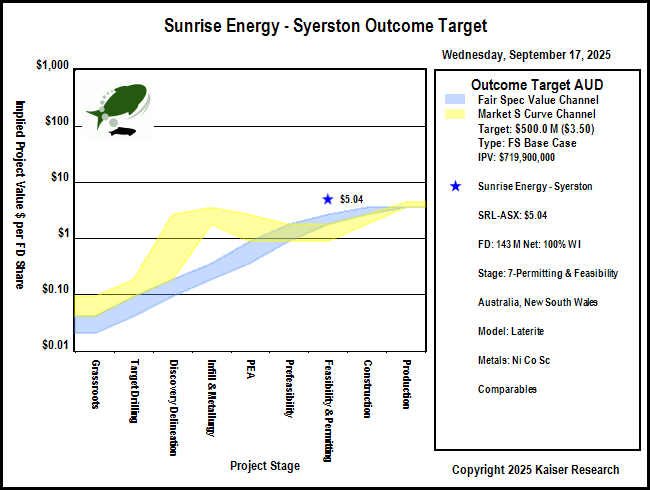 Sunrise Energy - Syerston Outcome Target

Wednesday, September 17, 2025

Implied Project Value $ per FD Share

$1,000
$100
$10
$1
$0.10
$0.01

$5.04

Grassroots
Target Drilling
Discovery Delineation
Infill & Metallurgy
PEA
Prefeasibility
Feasibility & Permitting
Construction
Production

Project Stage

Outcome Target AUD
Fair Spec Value Channel
Market S Curve Channel
Target: $500.0 M ($3.50)
Type: FS Base Case
IPV: $719,900,000

Sunrise Energy - Syerston

SRL-ASX: $5.04

FD: 143 M Net: 100% WI

Stage: 7-Permitting & Feasibility

Australia, New South Wales

Model: Laterite

Metals: Ni Co Sc

Comparables

Copyright 2025 Kaiser Research